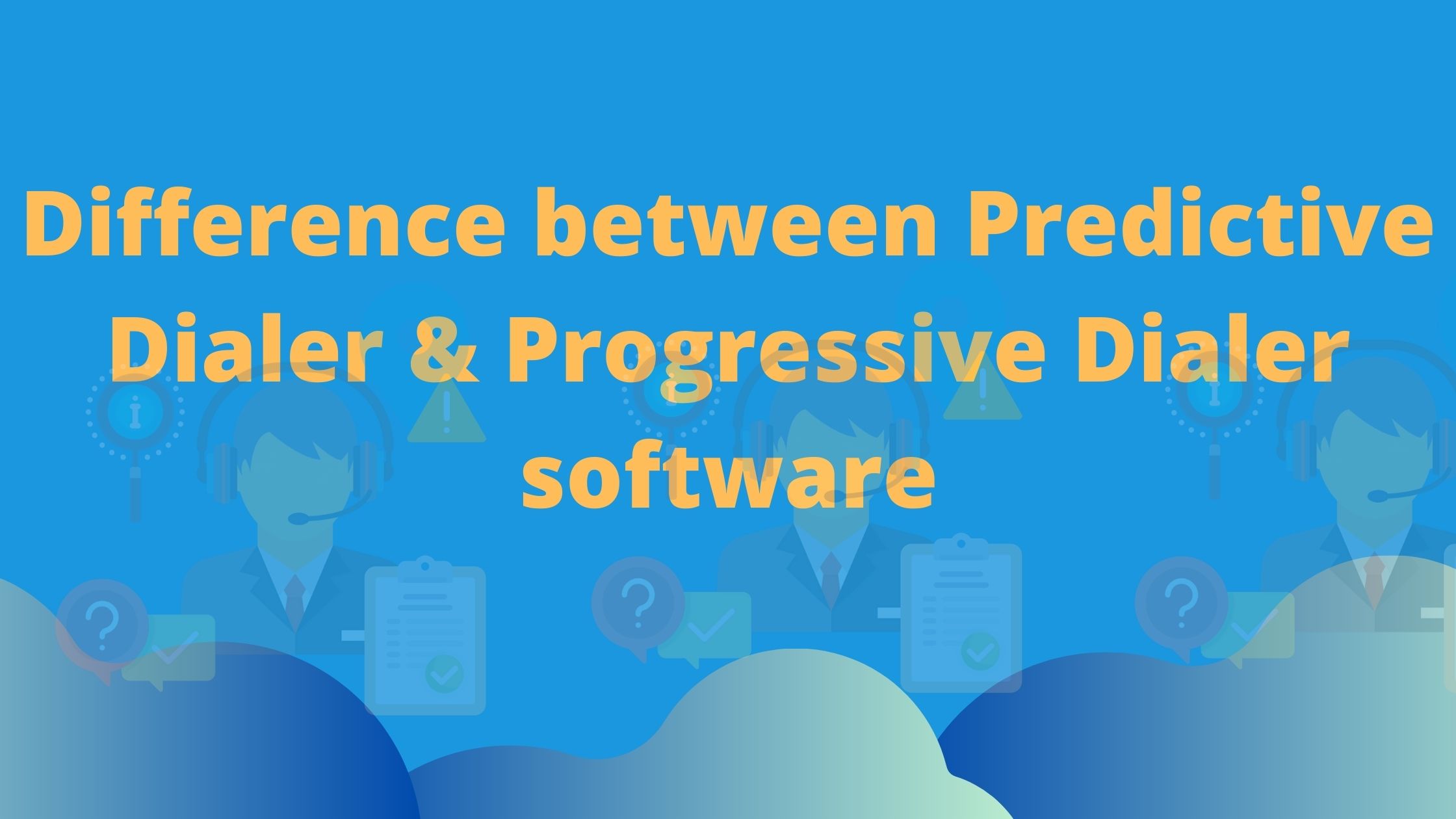 Difference between Predictive Dialer & Progressive Dialer software